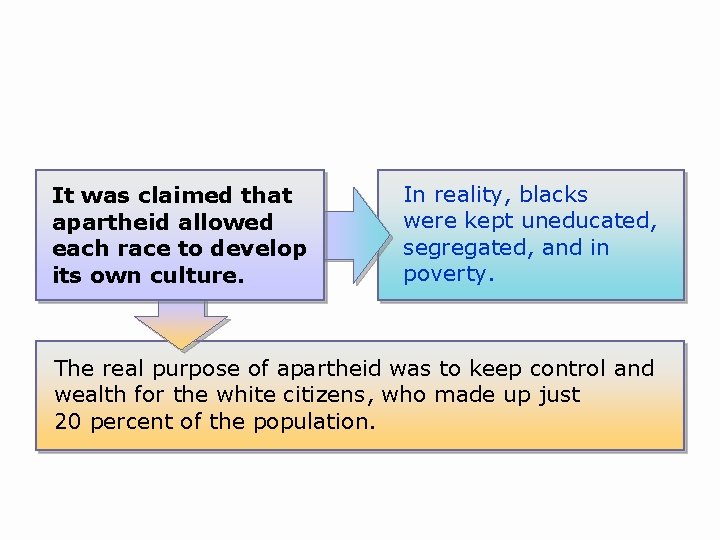 It was claimed that apartheid allowed each race to develop its own culture.

In reality, blacks were kept uneducated, segregated, and in poverty.

The real purpose of apartheid was to keep control and wealth for the white citizens, who made up just 20 percent of the population.